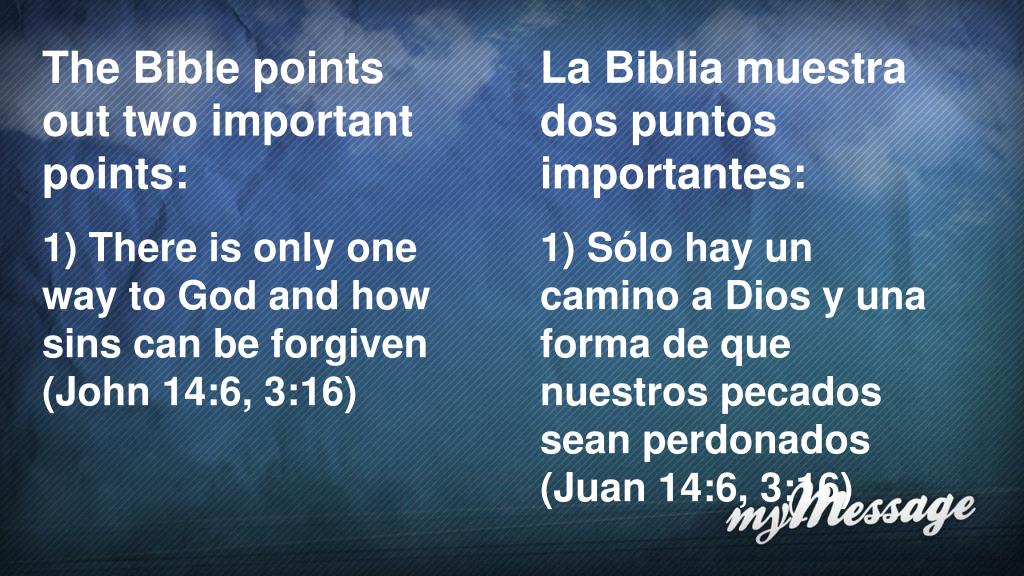 The Bible points out two important points:

1) There is only one way to God and how sins can be forgiven (John 14:6, 3:16)

La Biblia muestra dos puntos importantes:

1) Sólo hay un camino a Dios y una forma de que nuestros pecados sean perdonados (Juan 14:6, 3:16)

myMessage